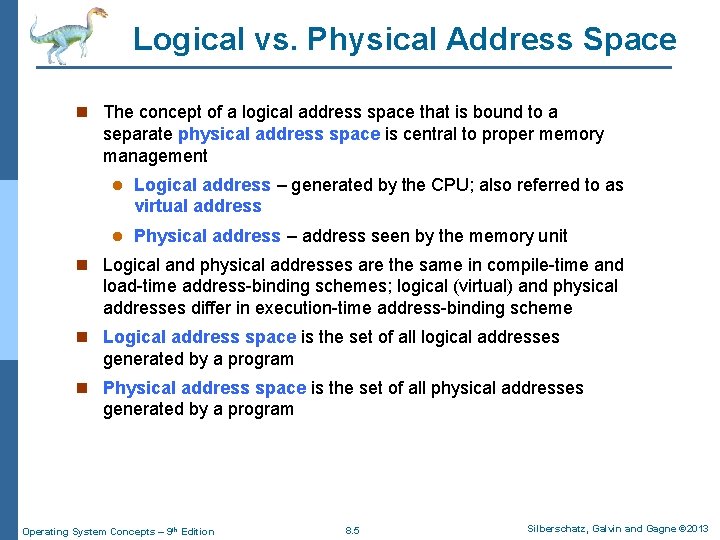 Logical vs. Physical Address Space

The concept of a logical address space that is bound to a separate physical address space is central to proper memory management

Logical address – generated by the CPU; also referred to as virtual address

Physical address – address seen by the memory unit

Logical and physical addresses are the same in compile-time and load-time address-binding schemes; logical (virtual) and physical addresses differ in execution-time address-binding scheme

Logical address space is the set of all logical addresses generated by a program

Physical address space is the set of all physical addresses generated by a program

Operating System Concepts – 9th Edition 8.5 Silberschatz, Galvin and Gagne ©2013